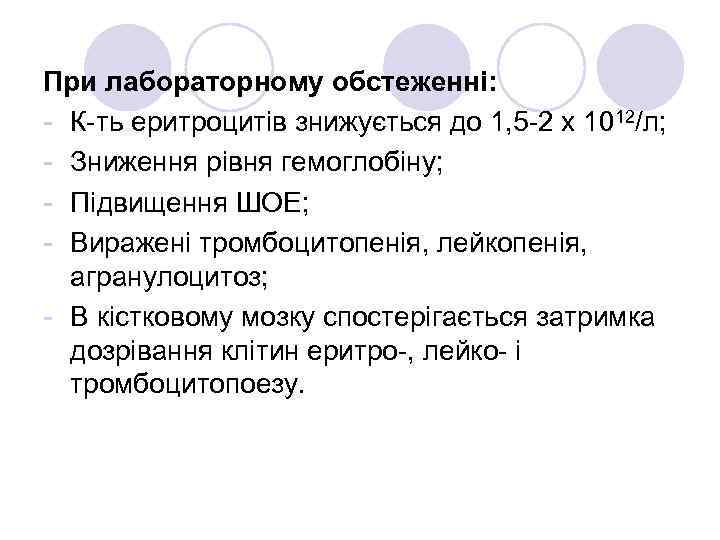 При лабораторному обстеженні:
- К-ть еритроцитів знижується до 1,5-2 х $10^{12}$/л;
- Зниження рівня гемоглобіну;
- Підвищення ШОЕ;
- Виражені тромбоцитопенія, лейкопенія, агранулоцитоз;
- В кістковому мозку спостерігається затримка дозрівання клітин еритро-, лейко- і тромбоцитопоезу.